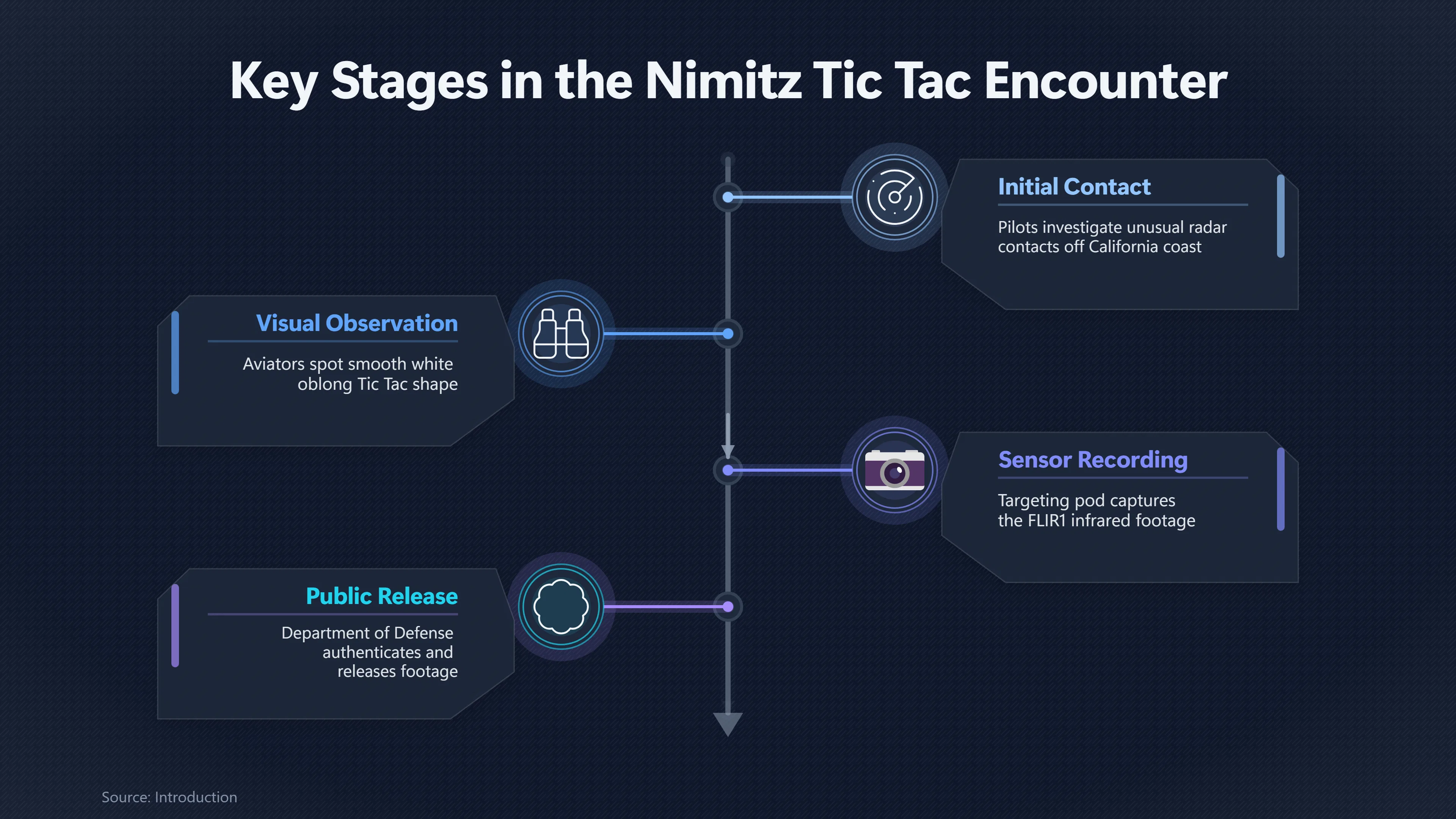 Key Stages in the Nimitz Tic Tac Encounter

Initial Contact

Pilots investigate unusual radar contacts off California coast

Visual Observation

Aviators spot smooth white oblong Tic Tac shape

Sensor Recording

Targeting pod captures the FLIR1 infrared footage

Public Release

Department of Defense authenticates and releases footage

Source: Introduction